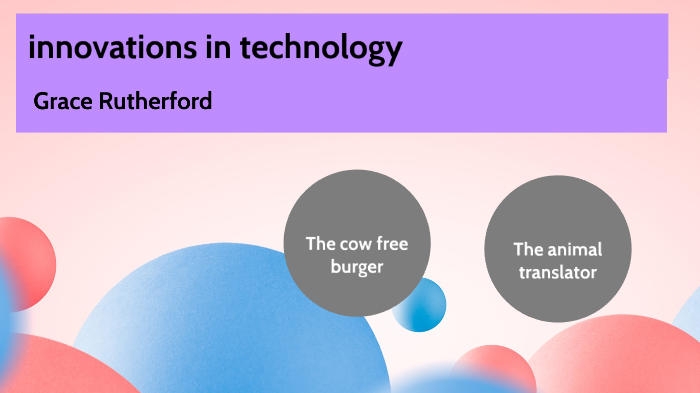 innovations in technology

Grace Rutherford

The cow free burger

The animal translator